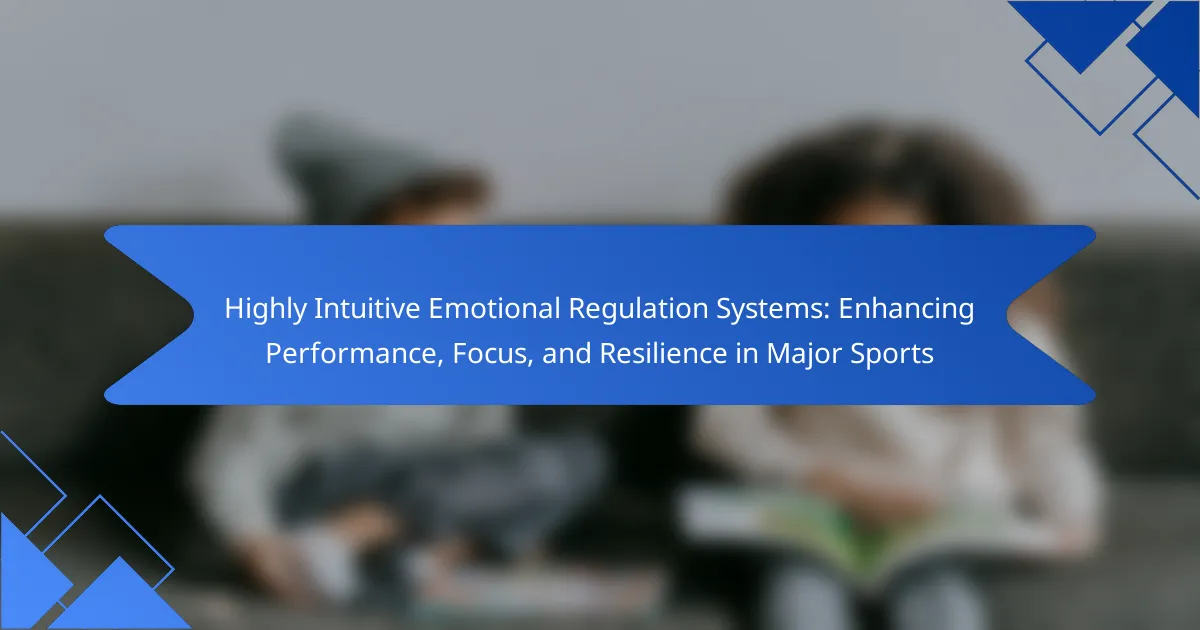 Highly Intuitive Emotional Regulation Systems: Enhancing Performance, Focus, and Resilience in Major Sports